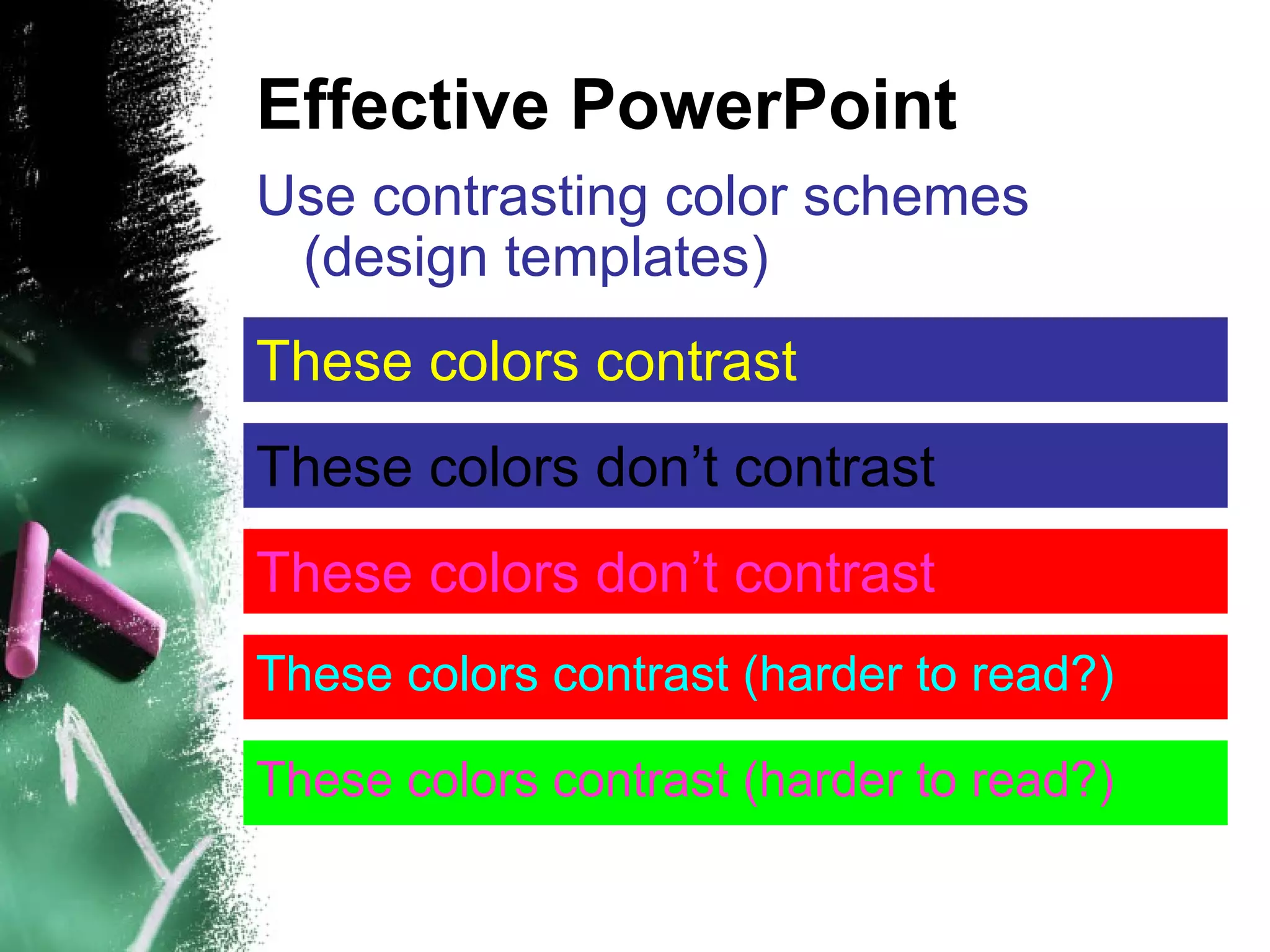 Effective PowerPoint

Use contrasting color schemes (design templates)

These colors contrast

These colors don’t contrast

These colors don’t contrast

These colors contrast (harder to read?)

These colors contrast (harder to read?)